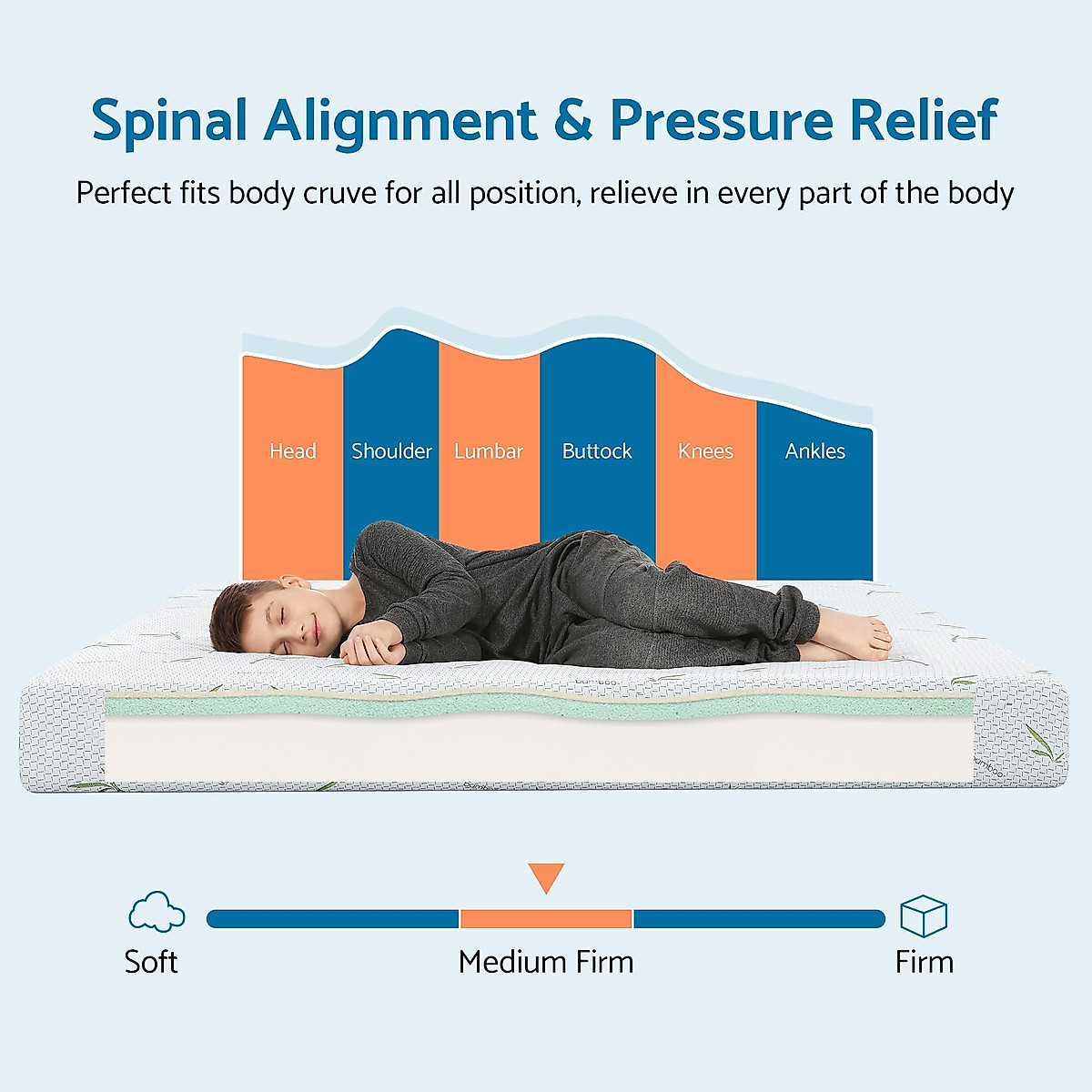 Spinal Alignment & Pressure Relief

Perfect fits body cruve for all position, relieve in every part of the body

Head
Shoulder
Lumbar
Buttock
Knees
Ankles

Soft
Medium Firm
Firm